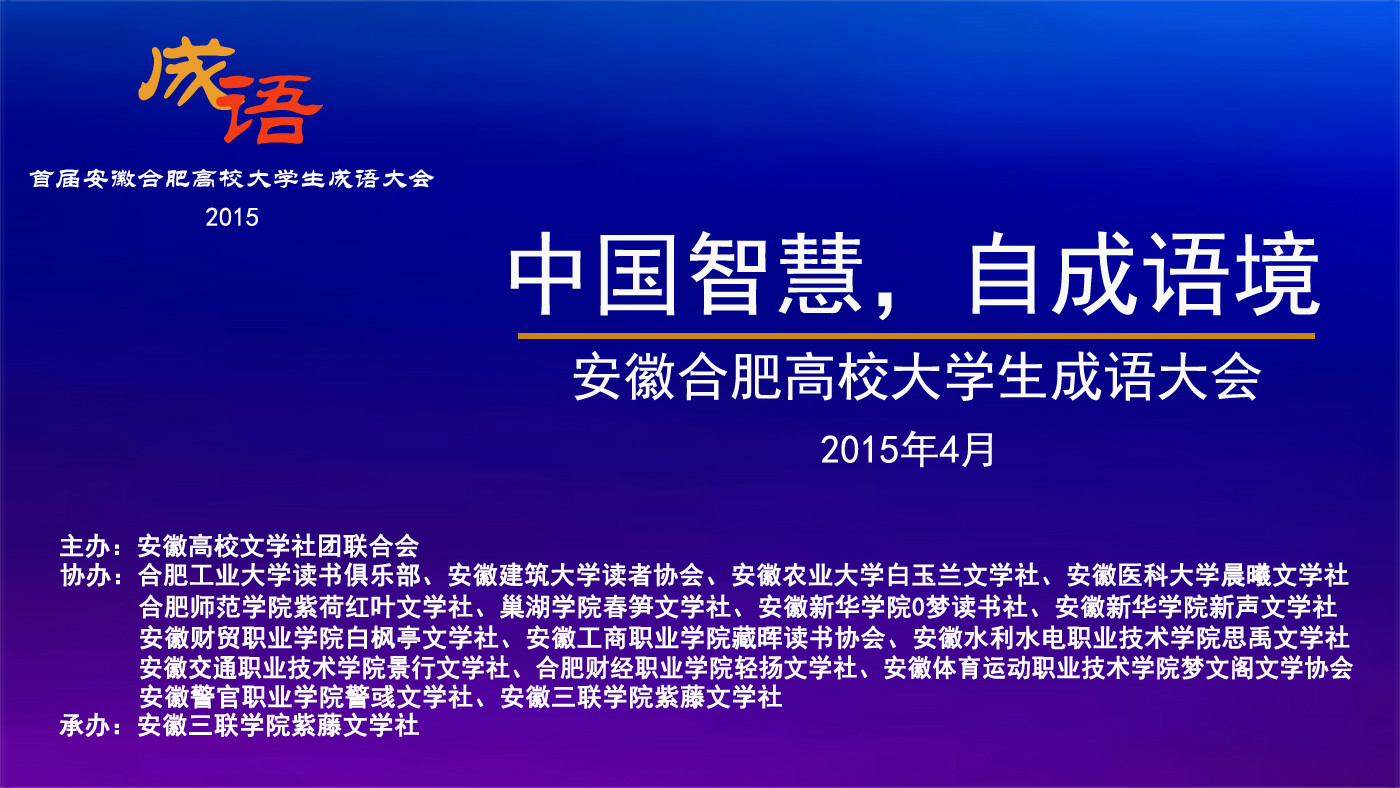 成语

首届安徽合肥高校大学生成语大会

2015

中国智慧，自成语境

安徽合肥高校大学生成语大会

2015年4月

主办：安徽高校文学社团联合会
协办：合肥工业大学读书俱乐部、安徽建筑大学读者协会、安徽农业大学白玉兰文学社、安徽医科大学晨曦文学社
合肥师范学院紫荷红叶文学社、巢湖学院春笋文学社、安徽新华学院0梦读书社、安徽新华学院新声文学社
安徽财贸职业学院白枫亭文学社、安徽工商职业学院藏晖读书协会、安徽水利水电职业技术学院思禹文学社
安徽交通职业技术学院景行文学社、合肥财经职业学院轻扬文学社、安徽体育运动职业技术学院梦文阁文学协会
安徽警官职业学院警彧文学社、安徽三联学院紫藤文学社
承办：安徽三联学院紫藤文学社